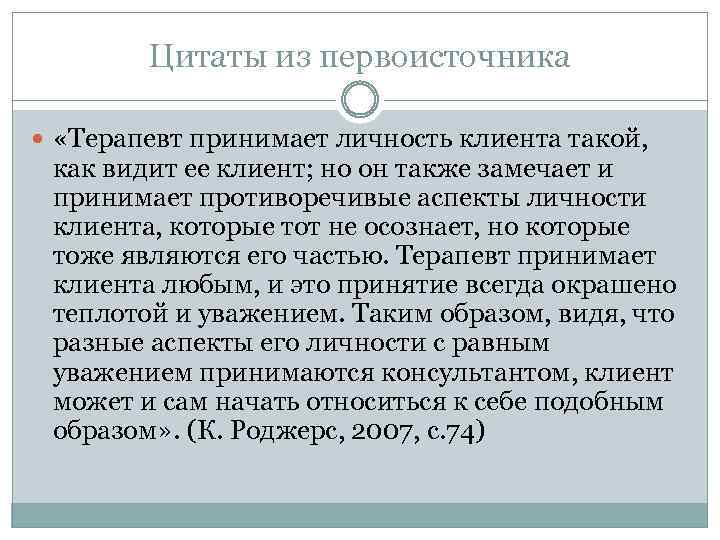 Цитаты из первоисточника

«Терапевт принимает личность клиента такой, как видит ее клиент; но он также замечает и принимает противоречивые аспекты личности клиента, которые тот не осознает, но которые тоже являются его частью. Терапевт принимает клиента любым, и это принятие всегда окрашено теплотой и уважением. Таким образом, видя, что разные аспекты его личности с равным уважением принимаются консультантом, клиент может и сам начать относиться к себе подобным образом». (К. Роджерс, 2007, с.74)